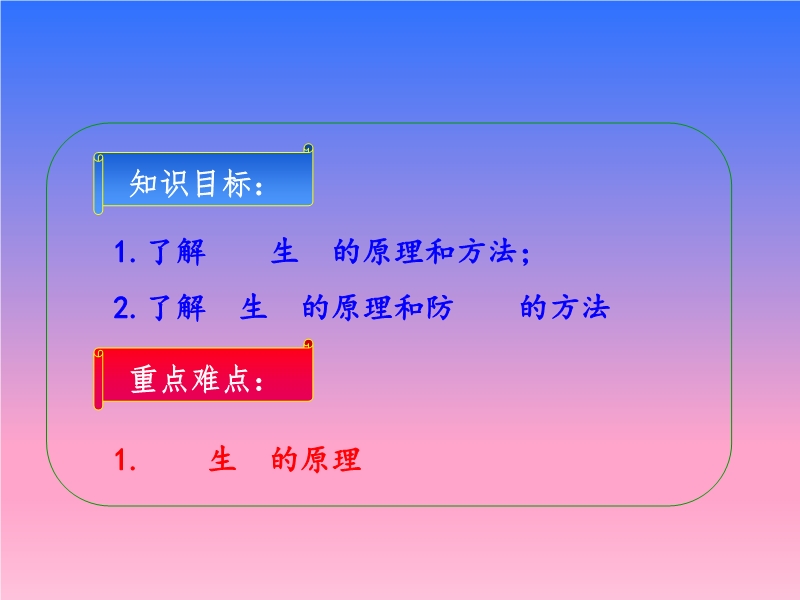 知识目标：

1.了解 生 的原理和方法；

2.了解 生 的原理和防 的方法

重点难点：

1. 生 的原理